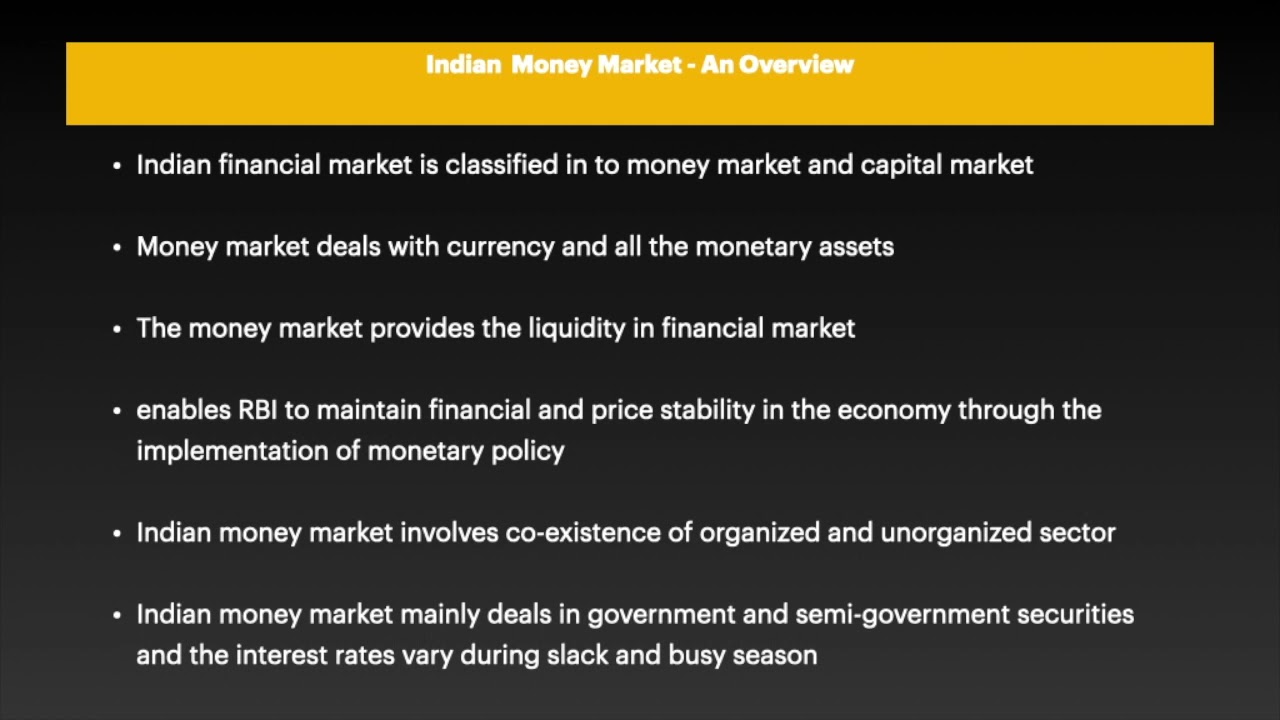 Indian  Money Market - An Overview

• Indian financial market is classified in to money market and capital market

• Money market deals with currency and all the monetary assets

• The money market provides the liquidity in financial market

• enables RBI to maintain financial and price stability in the economy through the implementation of monetary policy

• Indian money market involves co-existence of organized and unorganized sector

• Indian money market mainly deals in government and semi-government securities and the interest rates vary during slack and busy season